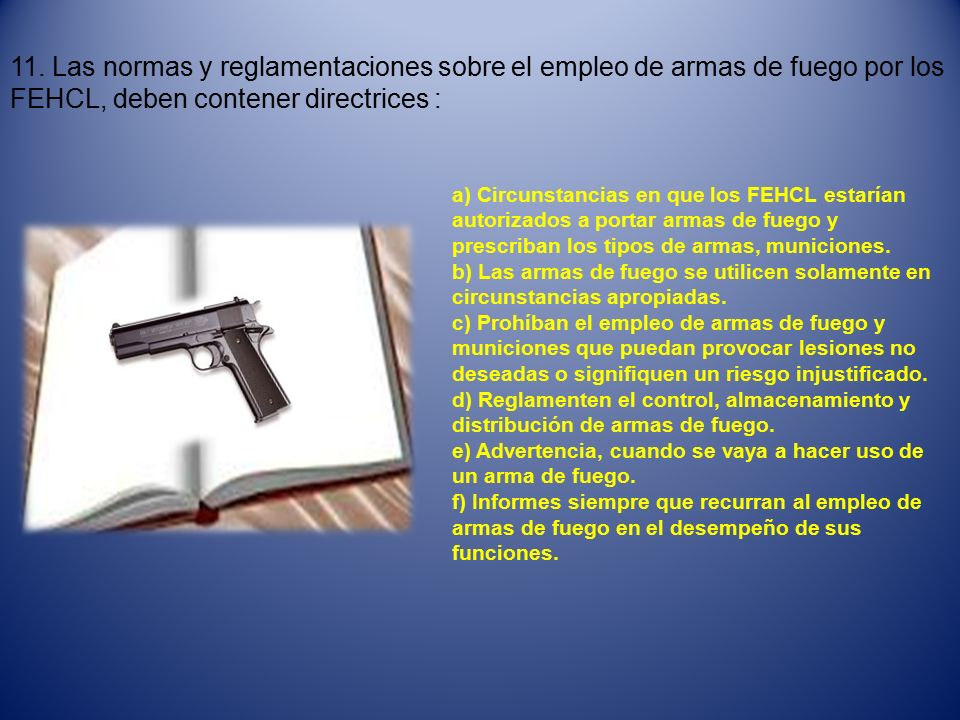 11. Las normas y reglamentaciones sobre el empleo de armas de fuego por los FEHCL, deben contener directrices :

a) Circunstancias en que los FEHCL estarían autorizados a portar armas de fuego y prescriban los tipos de armas, municiones.
b) Las armas de fuego se utilicen solamente en circunstancias apropiadas.
c) Prohíban el empleo de armas de fuego y municiones que puedan provocar lesiones no deseadas o signifiquen un riesgo injustificado.
d) Reglamenten el control, almacenamiento y distribución de armas de fuego.
e) Advertencia, cuando se vaya a hacer uso de un arma de fuego.
f) Informes siempre que recurran al empleo de armas de fuego en el desempeño de sus funciones.